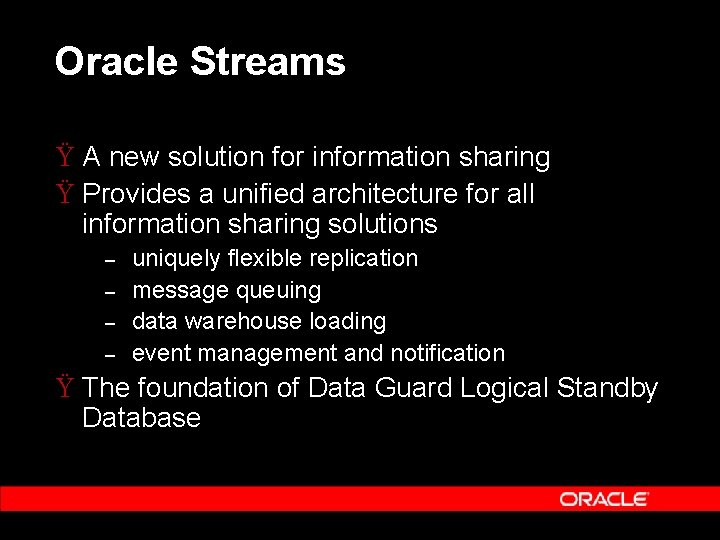 Oracle Streams

Ÿ A new solution for information sharing

Ÿ Provides a unified architecture for all information sharing solutions

– uniquely flexible replication

– message queuing

– data warehouse loading

– event management and notification

Ÿ The foundation of Data Guard Logical Standby Database

ORACLE